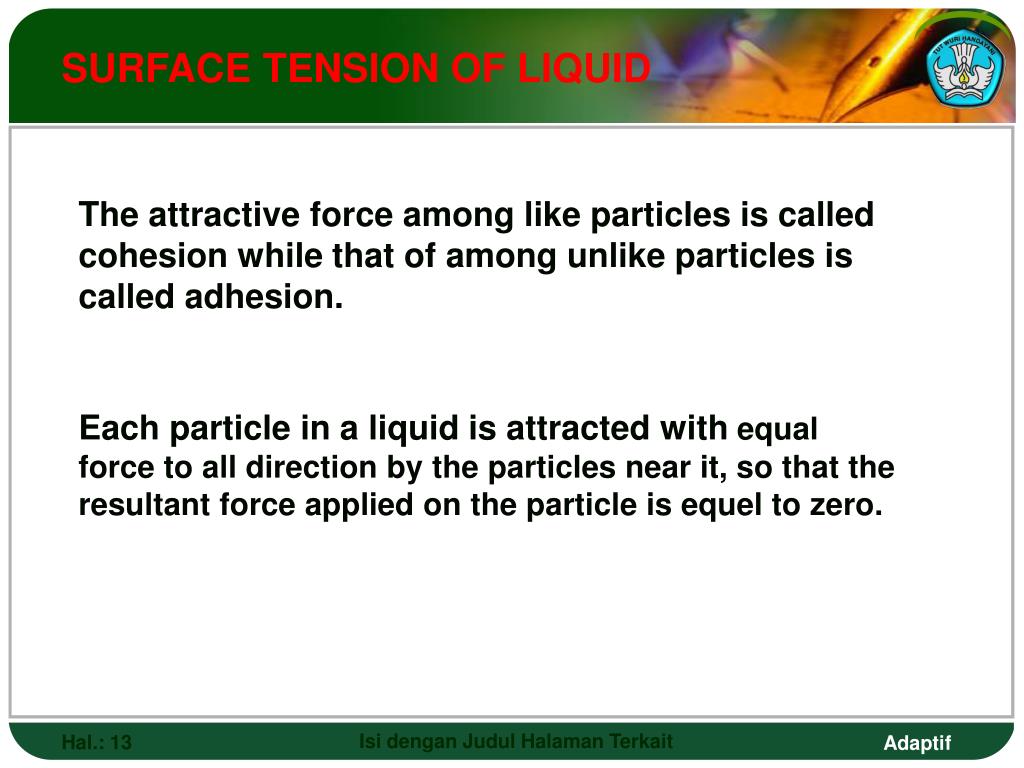 SURFACE TENSION OF LIQUID

TUT WURI HANDAYANI

The attractive force among like particles is called cohesion while that of among unlike particles is called adhesion.

Each particle in a liquid is attracted with equal force to all direction by the particles near it, so that the resultant force applied on the particle is equel to zero.

Hal.: 13

Isi dengan Judul Halaman Terkait

Adaptif